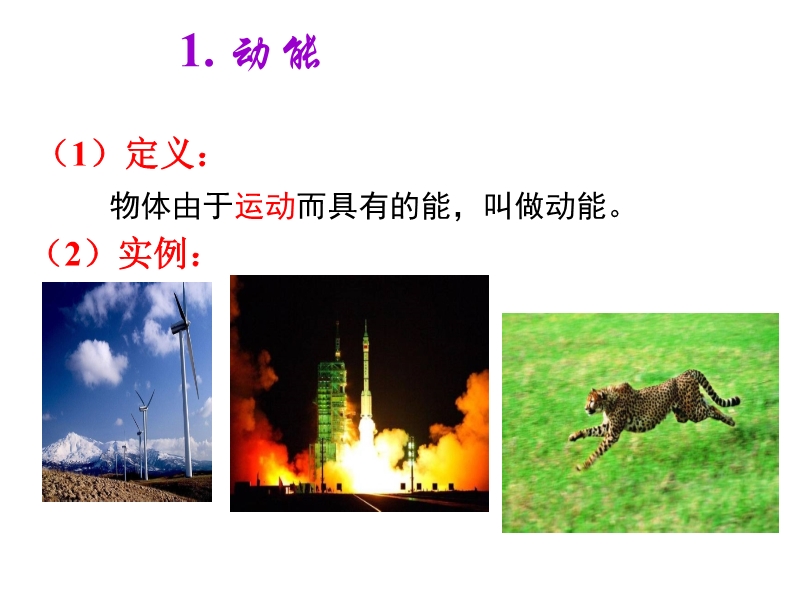 1. 动能

（1）定义：

物体由于运动而具有的能，叫做动能。

（2）实例：